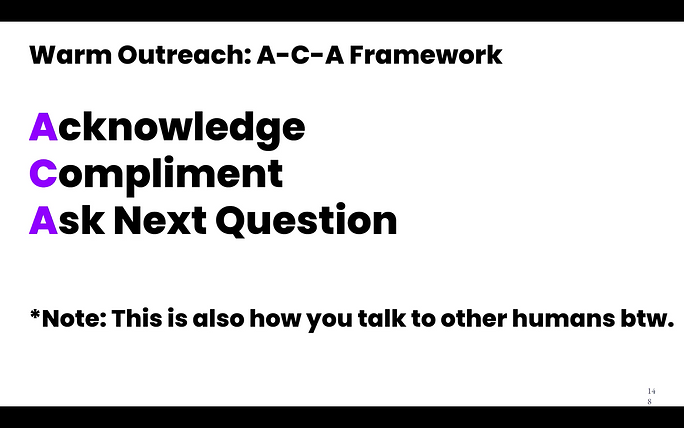 Warm Outreach: A-C-A Framework

Acknowledge
Compliment
Ask Next Question

*Note: This is also how you talk to other humans btw.

148